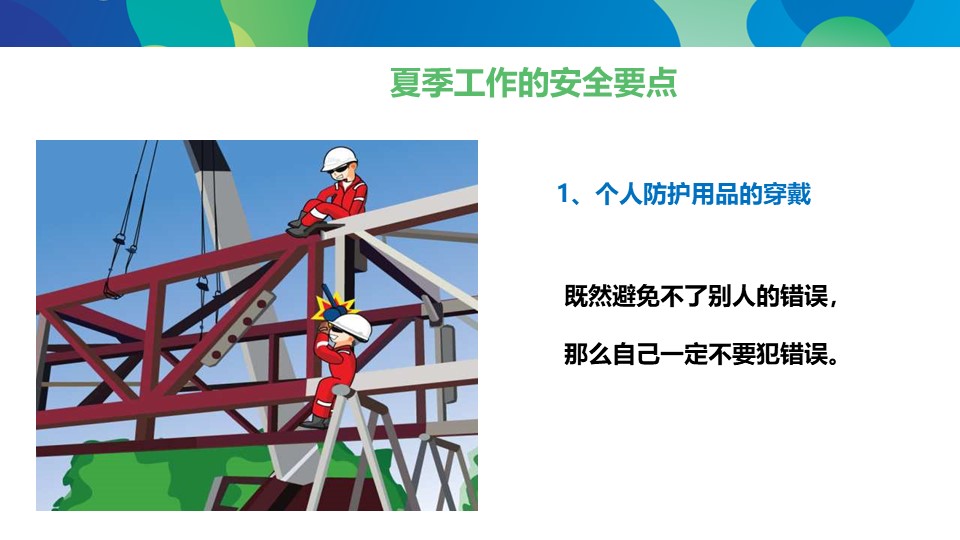 夏季工作的安全要点

1、个人防护用品的穿戴

既然避免不了别人的错误，

那么自己一定不要犯错误。